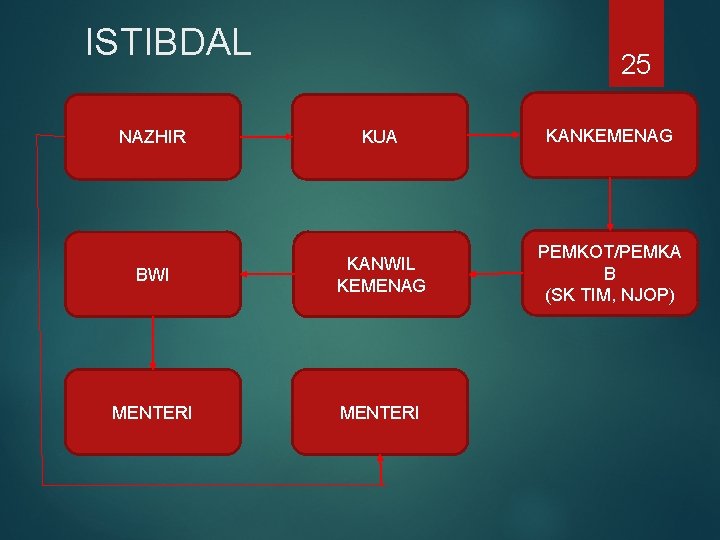 ISTIBDAL

25

NAZHIR

KUA

KANKEMENAG

PEMKOT/PEMKAB
(SK TIM, NJOP)

KANWIL KEMENAG

BWI

MENTERI

MENTERI